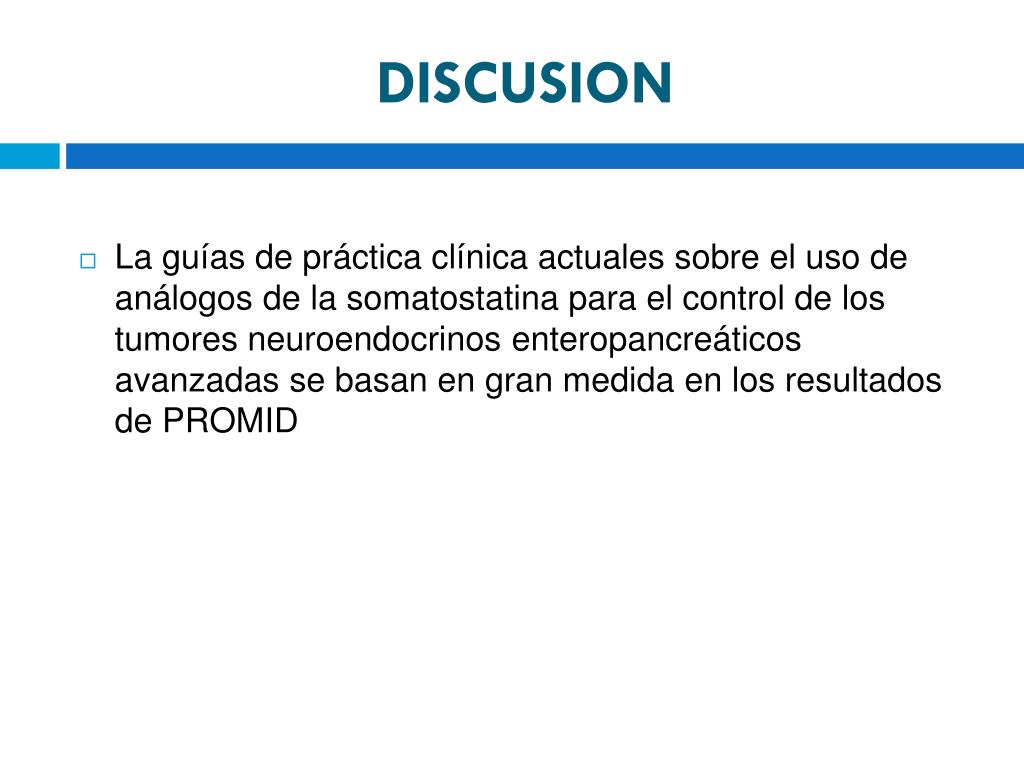 DISCUSION

La guías de práctica clínica actuales sobre el uso de análogos de la somatostatina para el control de los tumores neuroendocrinos enteropancreáticos avanzadas se basan en gran medida en los resultados de PROMID